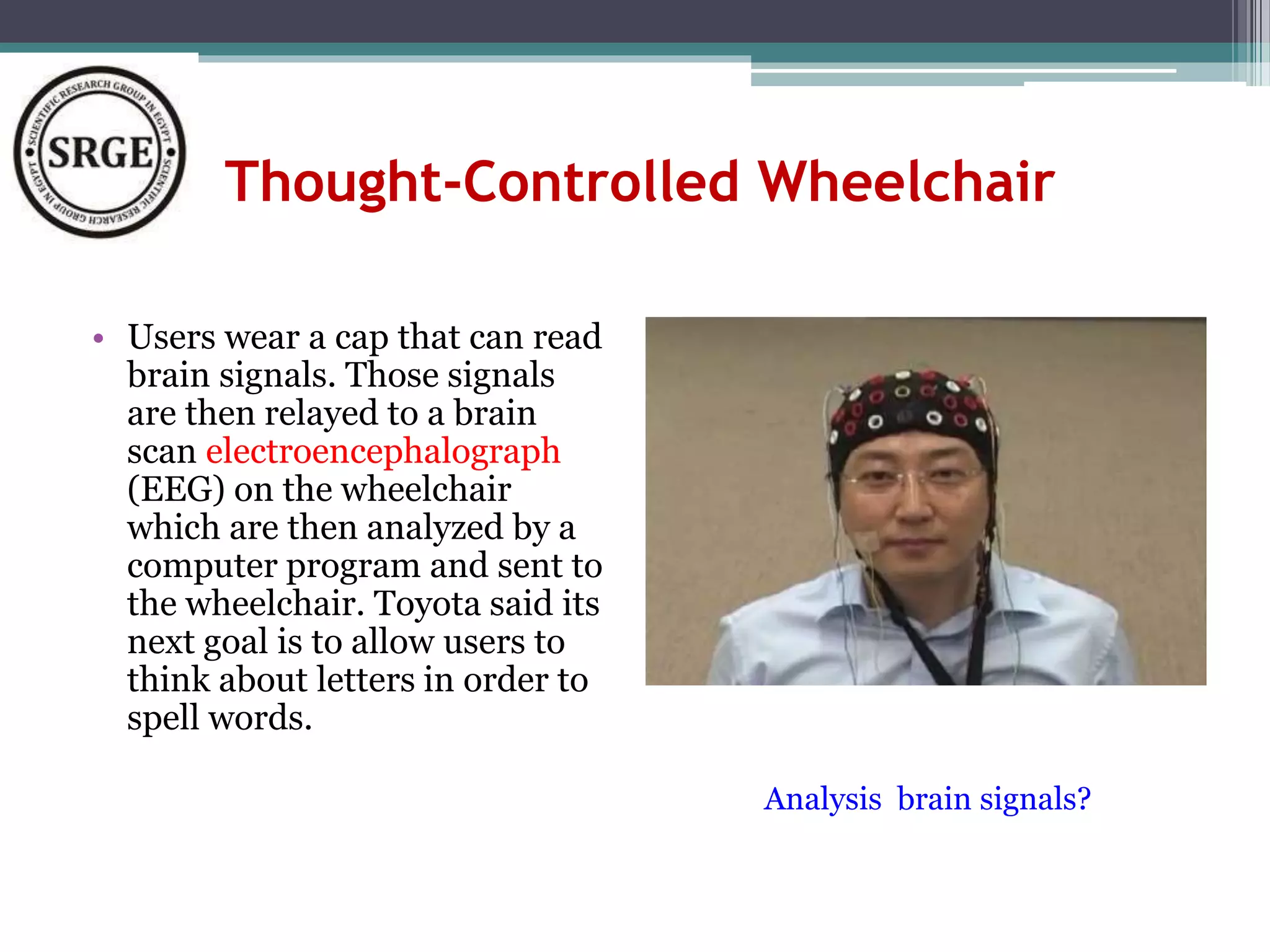 SCIENTIFIC RESEARCH GROUP IN EGYPT
SRGE
SCIENTIFIC RESEARCH GROUP IN EGYPT

Thought-Controlled Wheelchair

• Users wear a cap that can read brain signals. Those signals are then relayed to a brain scan electroencephalograph (EEG) on the wheelchair which are then analyzed by a computer program and sent to the wheelchair. Toyota said its next goal is to allow users to think about letters in order to spell words.

Analysis brain signals?